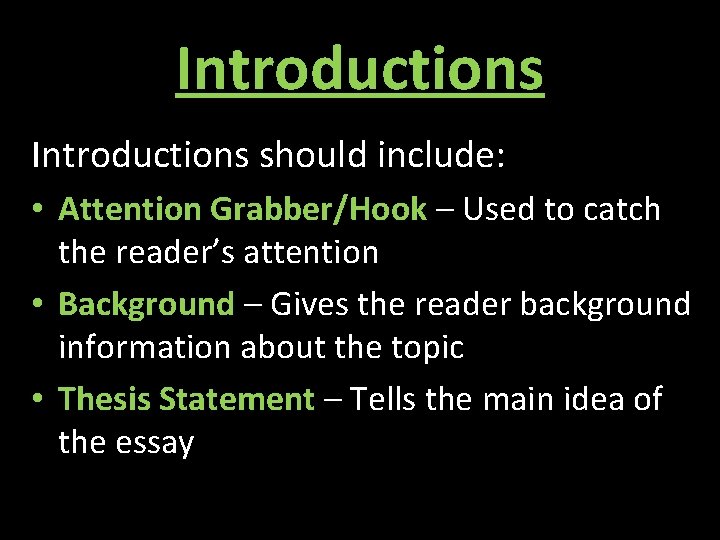 Introductions

Introductions should include:

• Attention Grabber/Hook – Used to catch the reader’s attention

• Background – Gives the reader background information about the topic

• Thesis Statement – Tells the main idea of the essay